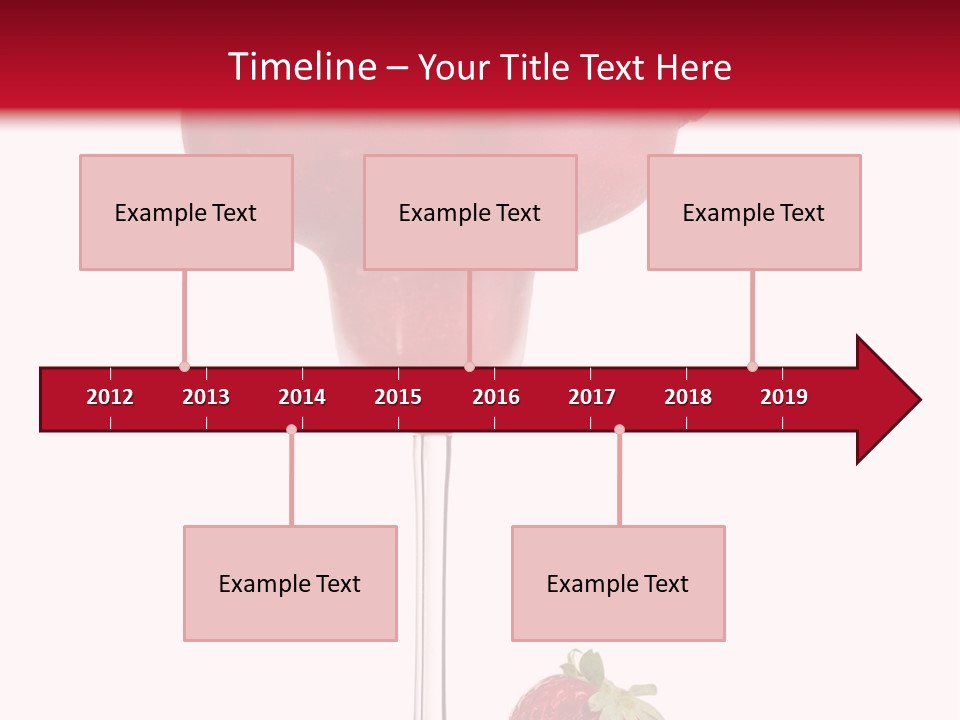 Timeline – Your Title Text Here

Example Text

Example Text

Example Text

2012 2013 2014 2015 2016 2017 2018 2019

Example Text

Example Text